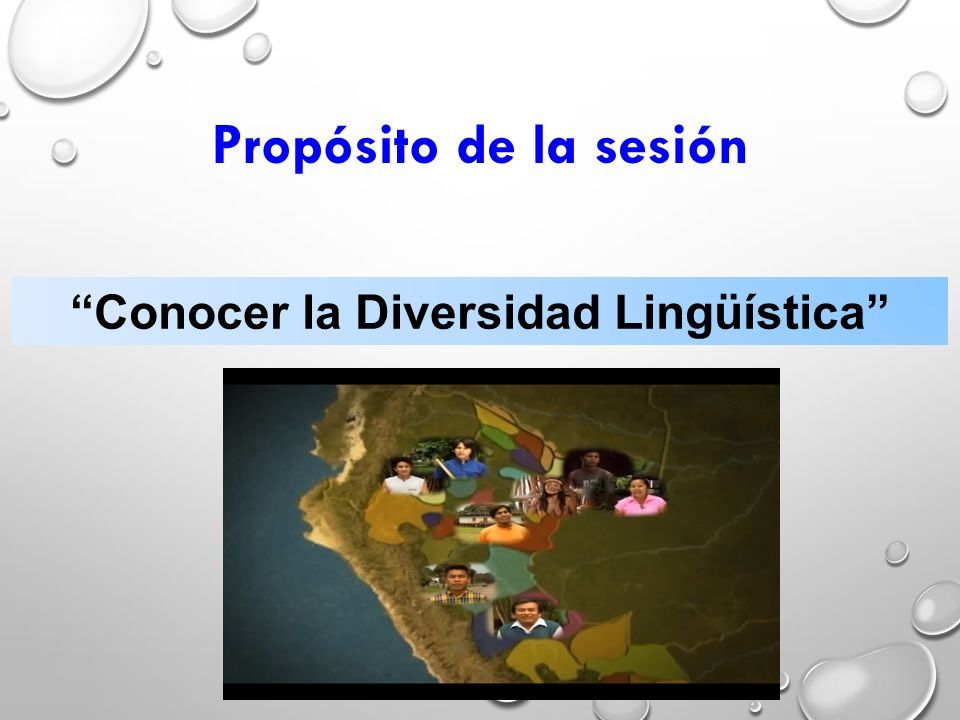 Propósito de la sesión

“Conocer la Diversidad Lingüística”